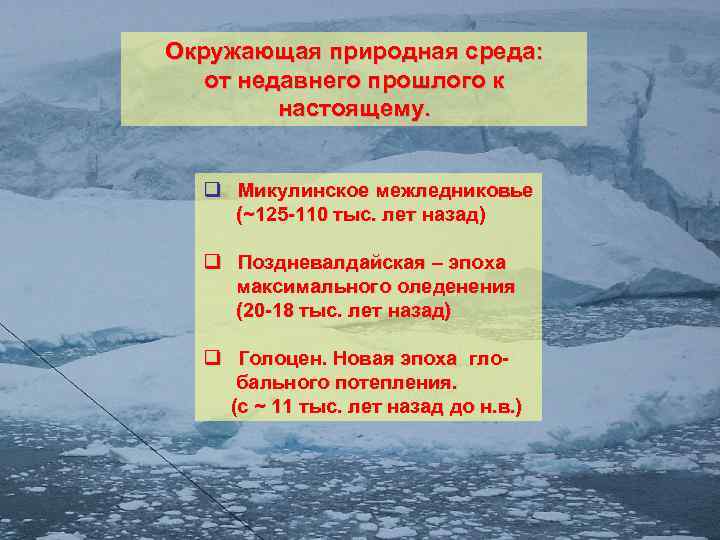 Окружающая природная среда: от недавнего прошлого к настоящему.

❑ Микулинское межледниковье (~125-110 тыс. лет назад)

❑ Поздневалдайская – эпоха максимального оледенения (20-18 тыс. лет назад)

❑ Голоцен. Новая эпоха глобального потепления. (с ~ 11 тыс. лет назад до н.в.)